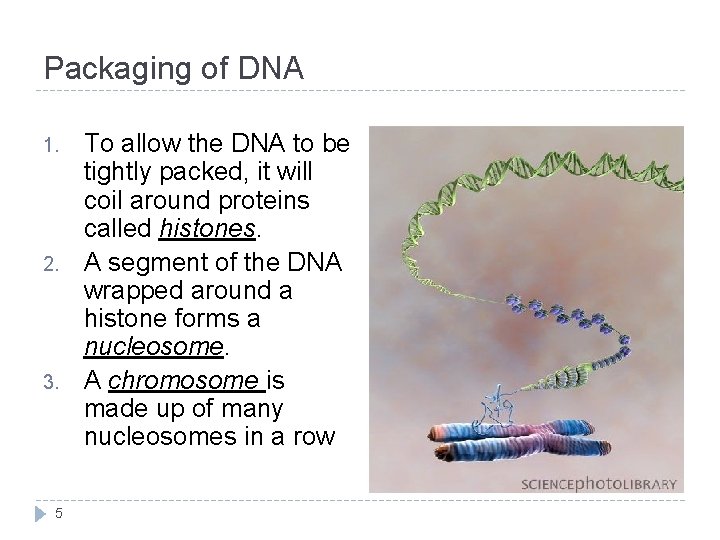 Packaging of DNA

1. To allow the DNA to be tightly packed, it will coil around proteins called histones.
2. A segment of the DNA wrapped around a histone forms a nucleosome.
3. A chromosome is made up of many nucleosomes in a row

SCIENCEphotoLIBRARY

5